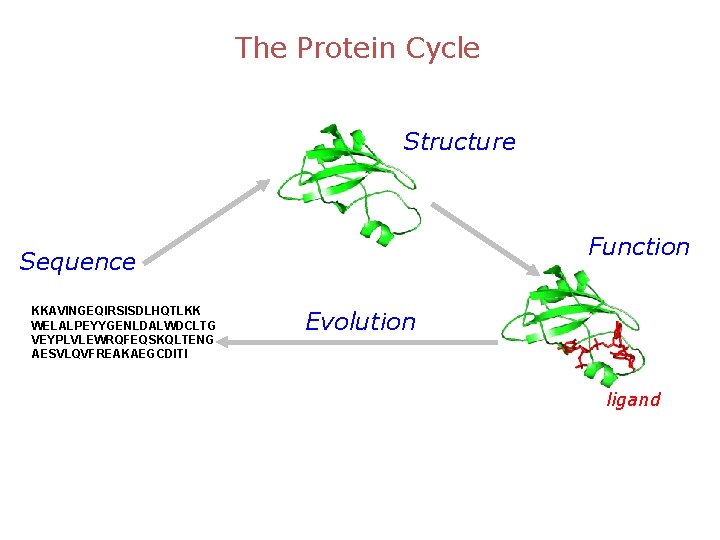 The Protein Cycle

Structure

Sequence

Function

KKAVINGEQIRSISDLHQTLKK
WELALPEYYGENLDALWDCLTG
VEYPLVLEWRQFEQSKQLTENG
AESVLQVFREAKAEGCDITI

Evolution

ligand